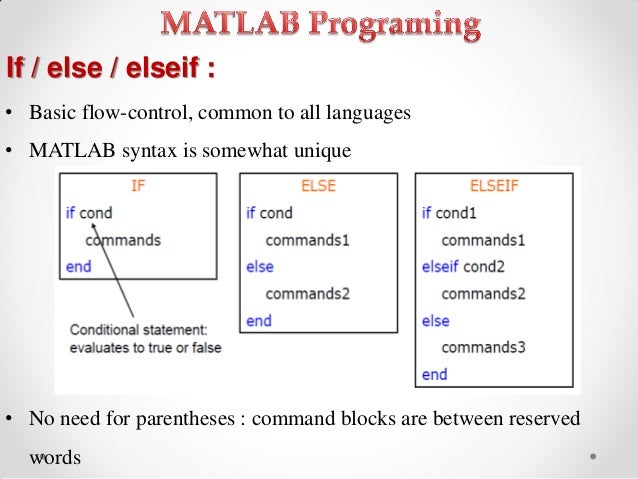 MATLAB Programing

If / else / elseif :

• Basic flow-control, common to all languages

• MATLAB syntax is somewhat unique

IF
if cond
commands
end

Conditional statement: evaluates to true or false

ELSE
if cond
commands1
else
commands2
end

ELSEIF
if cond1
commands1
elseif cond2
commands2
else
commands3
end

• No need for parentheses : command blocks are between reserved words